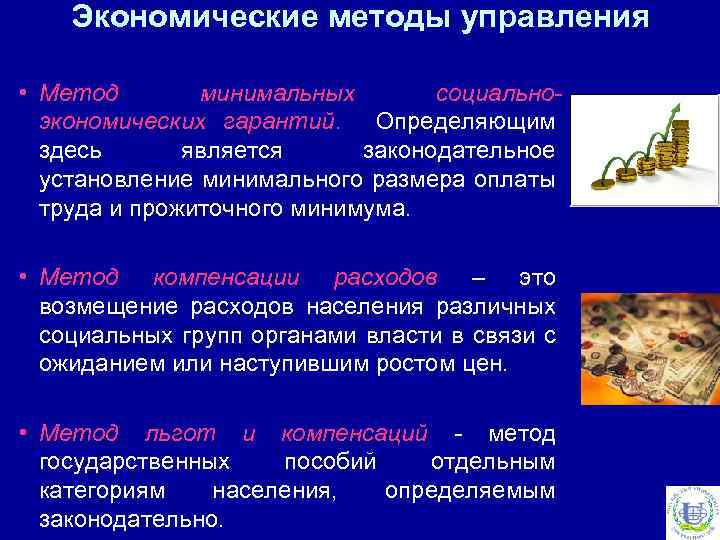 Экономические методы управления

• Метод минимальных социально-экономических гарантий. Определяющим здесь является законодательное установление минимального размера оплаты труда и прожиточного минимума.

• Метод компенсации расходов – это возмещение расходов населения различных социальных групп органами власти в связи с ожиданием или наступившим ростом цен.

• Метод льгот и компенсаций - метод государственных пособий отдельным категориям населения, определяемым законодательно.